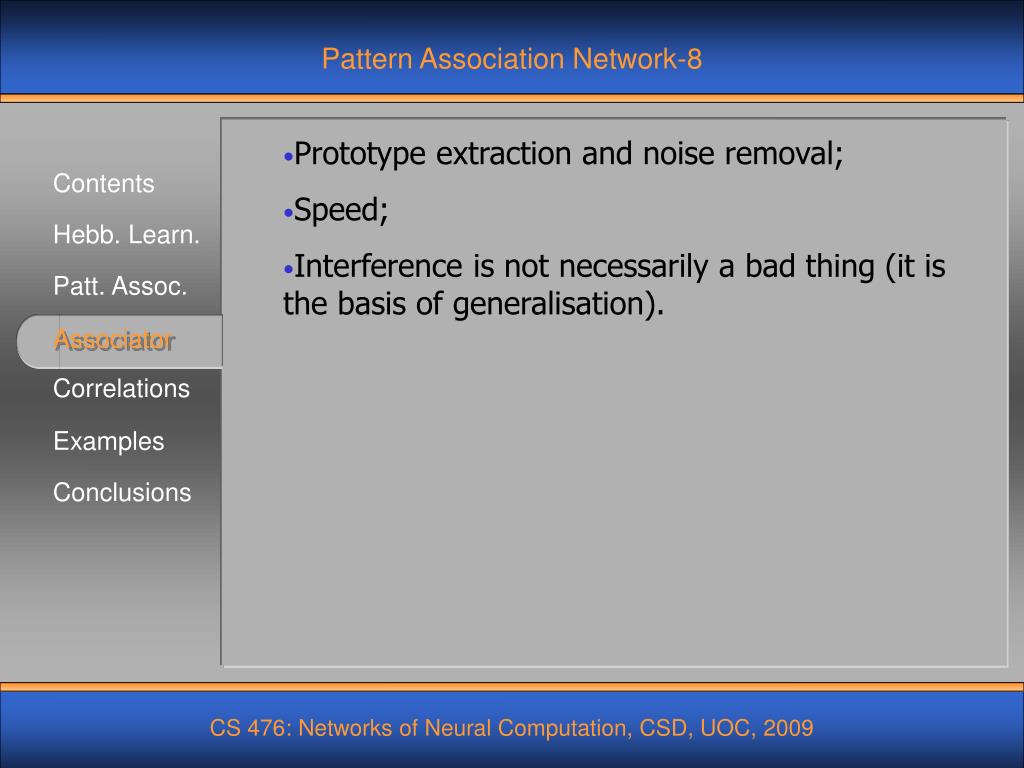 Pattern Association Network-8

Contents

Hebb. Learn.

Patt. Assoc.

Associator

Correlations

Examples

Conclusions

•Prototype extraction and noise removal;

•Speed;

•Interference is not necessarily a bad thing (it is the basis of generalisation).

CS 476: Networks of Neural Computation, CSD, UOC, 2009